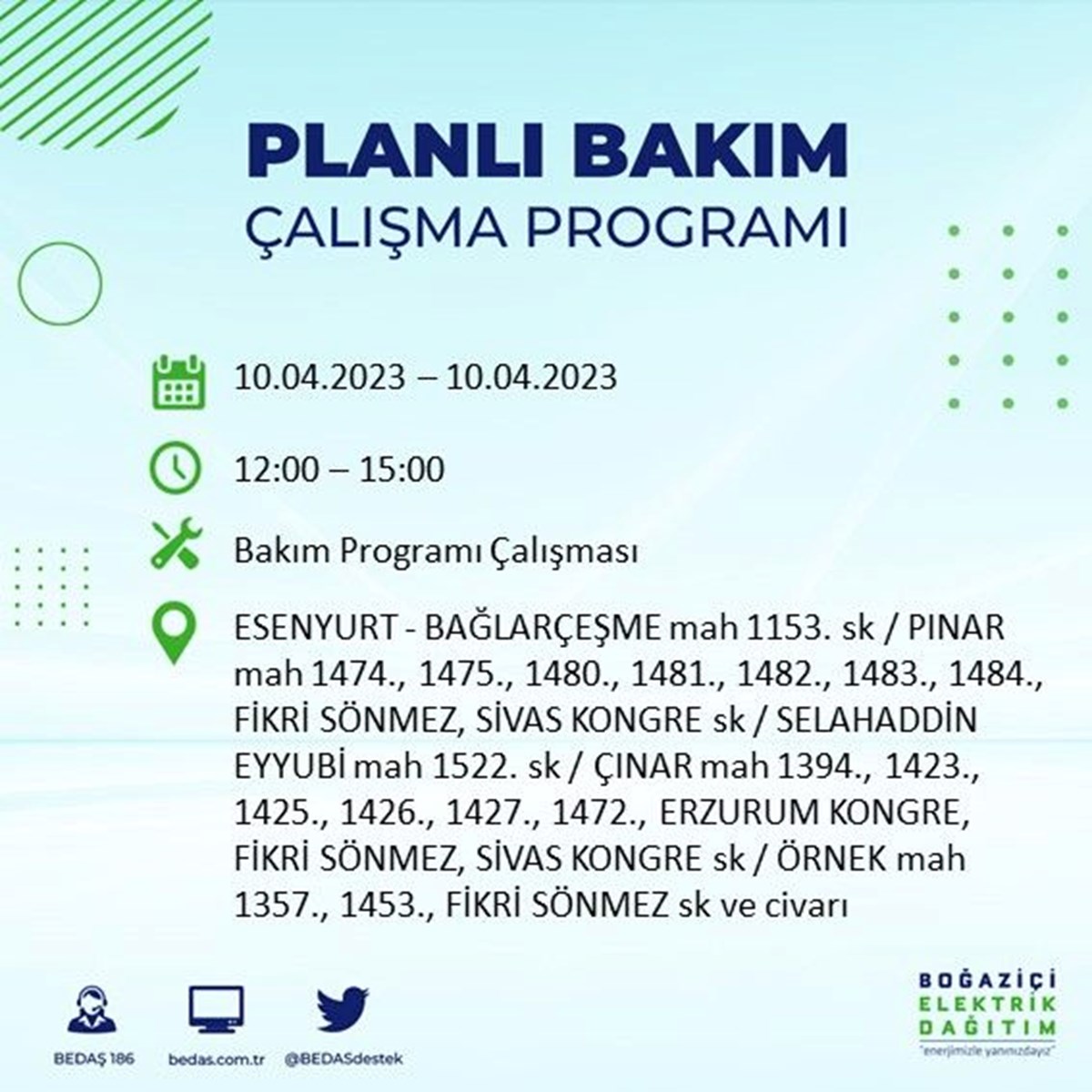 PLANLI BAKIM
ÇALIŞMA PROGRAMI

10.04.2023 – 10.04.2023

12:00 – 15:00

Bakım Programı Çalışması

ESENYURT - BAĞLARÇEŞME mah 1153. sk / PINAR mah 1474., 1475., 1480., 1481., 1482., 1483., 1484., FİKRİ SÖNMEZ, SİVAS KONGRE sk / SELAHADDİN EYYUBİ mah 1522. sk / ÇINAR mah 1394., 1423., 1425., 1426., 1427., 1472., ERZURUM KONGRE, FİKRİ SÖNMEZ, SİVAS KONGRE sk / ÖRNEK mah 1357., 1453., FİKRİ SÖNMEZ sk ve civarı

BEDAŞ 186
bedas.com.tr
@BEDASdestek

BOĞAZİÇİ
ELEKTRİK
DAĞITIM
"enerjimizle yanınızdayız"